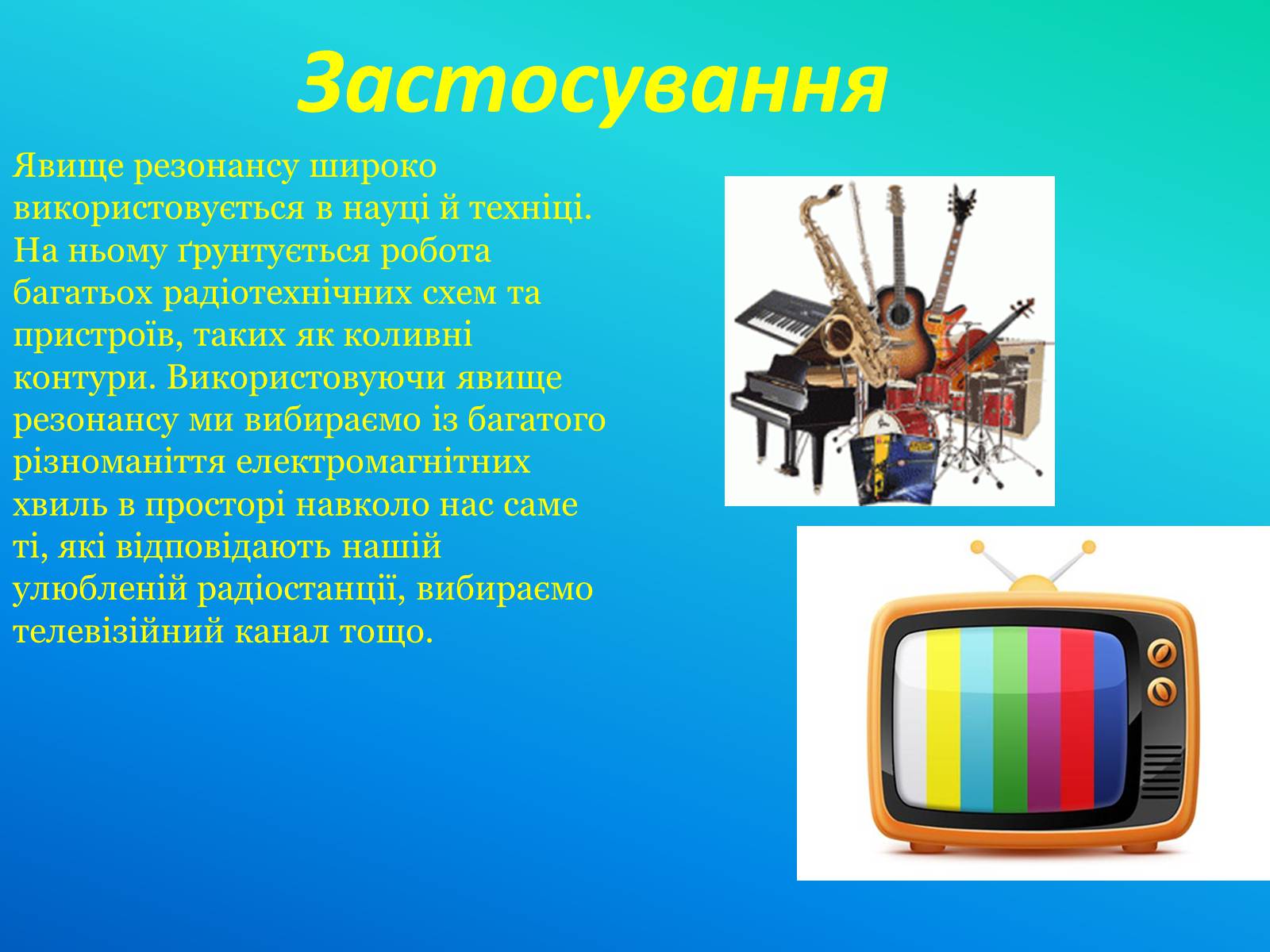 Застосування

Явище резонансу широко використовується в науці й техніці. На ньому ґрунтується робота багатьох радіотехнічних схем та пристроїв, таких як коливні контури. Використовуючи явище резонансу ми вибираємо із багатого різноманіття електромагнітних хвиль в просторі навколо нас саме ті, які відповідають нашій улюбленій радіостанції, вибираємо телевізійний канал тощо.